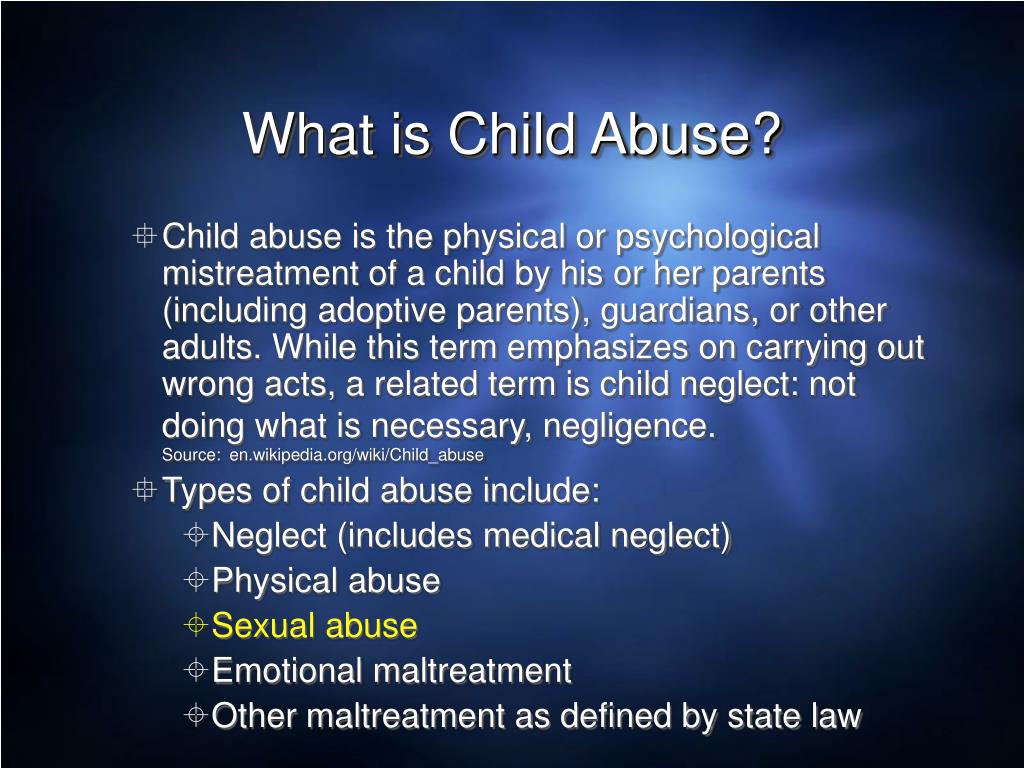 What is Child Abuse?

Child abuse is the physical or psychological mistreatment of a child by his or her parents (including adoptive parents), guardians, or other adults. While this term emphasizes on carrying out wrong acts, a related term is child neglect: not doing what is necessary, negligence.
Source: en.wikipedia.org/wiki/Child_abuse

Types of child abuse include:
Neglect (includes medical neglect)
Physical abuse
Sexual abuse
Emotional maltreatment
Other maltreatment as defined by state law